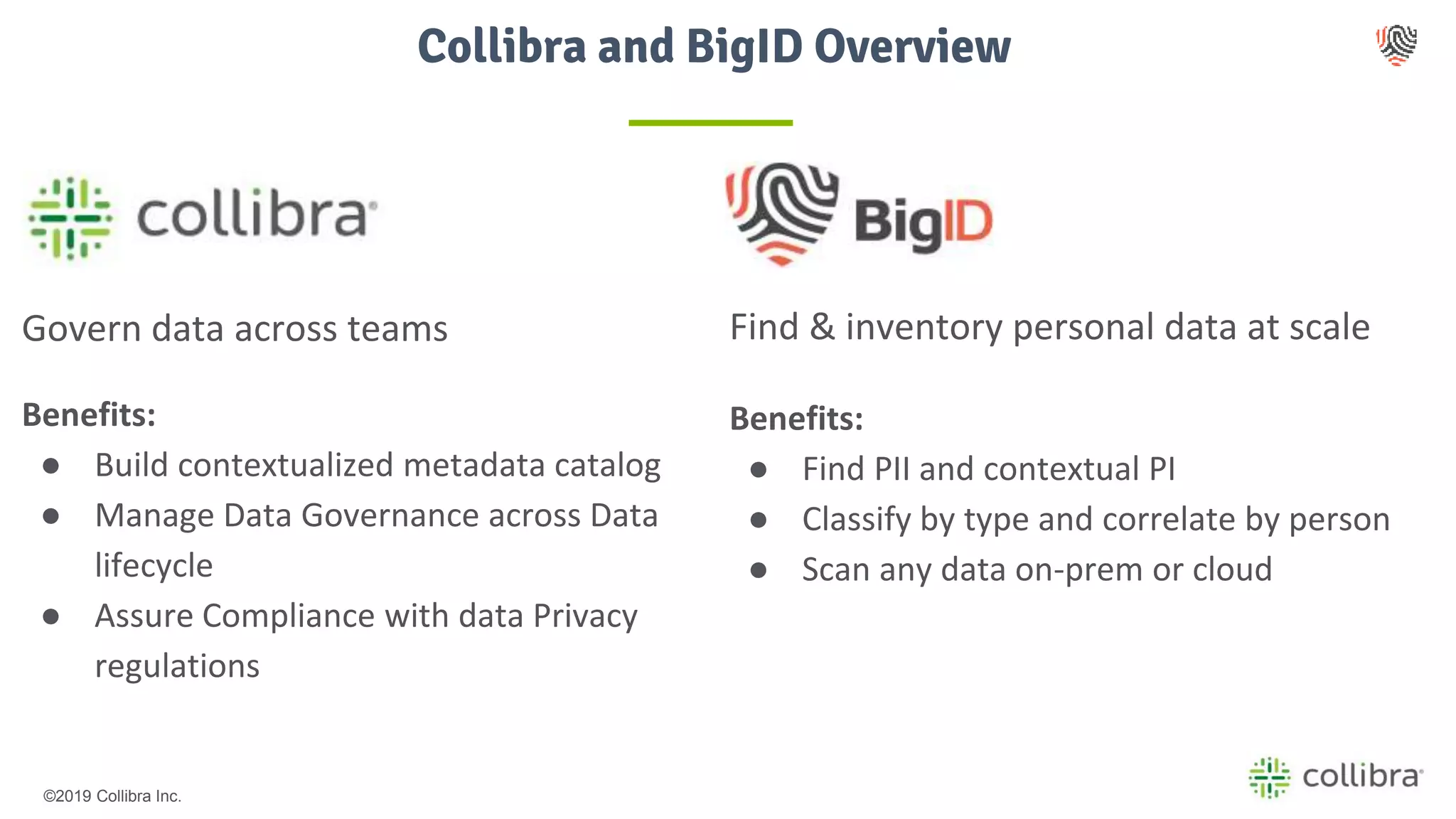 Collibra and BigID Overview

collibra

Govern data across teams

Benefits:

- Build contextualized metadata catalog
- Manage Data Governance across Data lifecycle
- Assure Compliance with data Privacy regulations

BigID

Find & inventory personal data at scale

Benefits:

- Find PII and contextual PI
- Classify by type and correlate by person
- Scan any data on-prem or cloud

©2019 Collibra Inc.

collibra